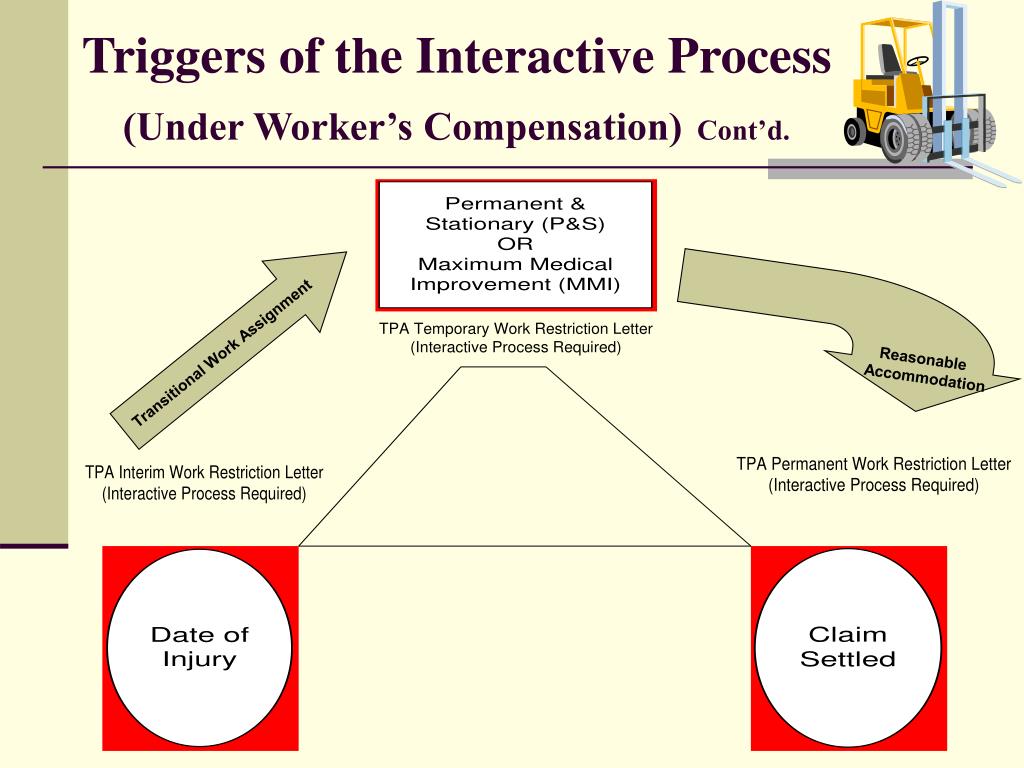 Triggers of the Interactive Process
(Under Worker's Compensation) Cont'd.

Permanent & Stationary (P&S) OR Maximum Medical Improvement (MMI)

Transitional Work Assignment

TPA Temporary Work Restriction Letter
(Interactive Process Required)

Reasonable Accommodation

TPA Interim Work Restriction Letter
(Interactive Process Required)

TPA Permanent Work Restriction Letter
(Interactive Process Required)

Date of Injury

Claim Settled